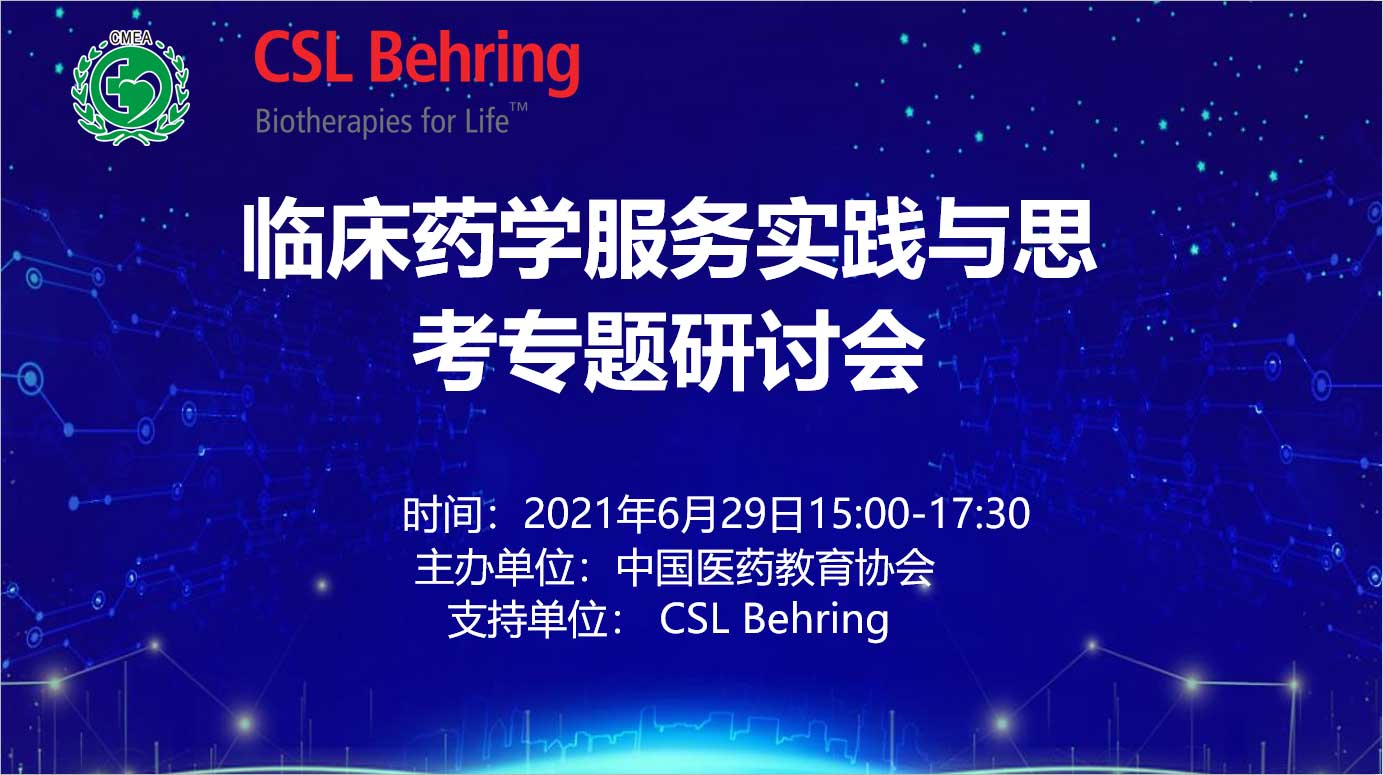 CMEA

CSL Behring
Biotherapies for Life™

临床药学服务实践与思考专题研讨会

时间：2021年6月29日15:00-17:30
主办单位：中国医药教育协会
支持单位： CSL Behring